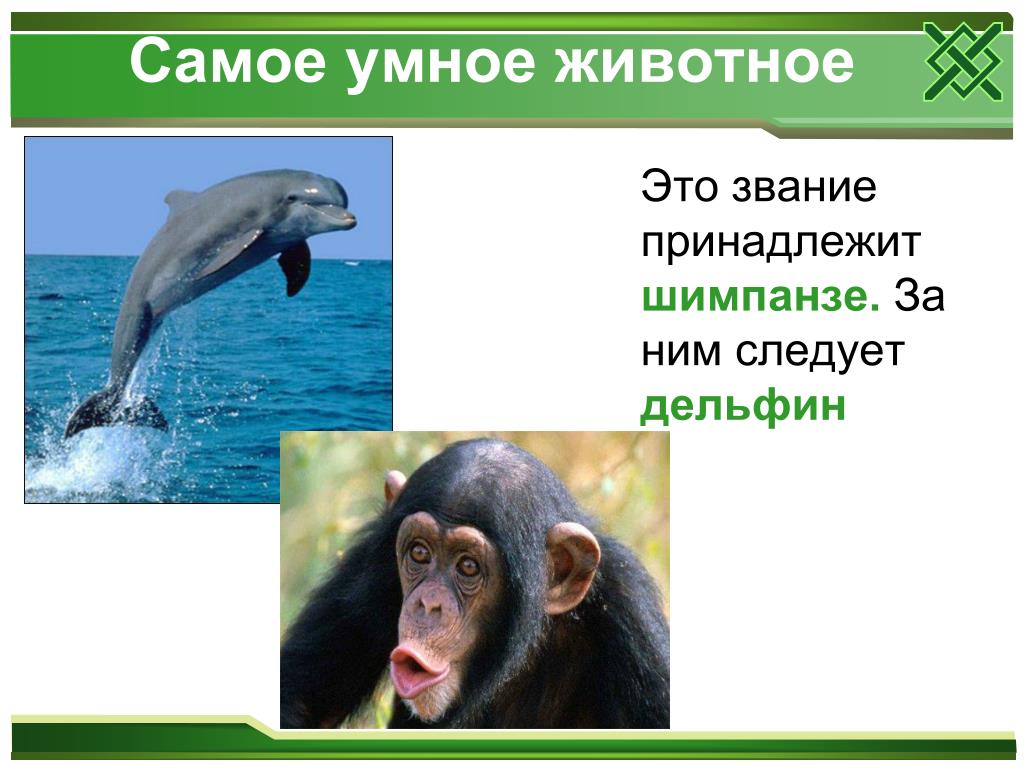 Самое умное животное

Это звание принадлежит шимпанзе. За ним следует дельфин